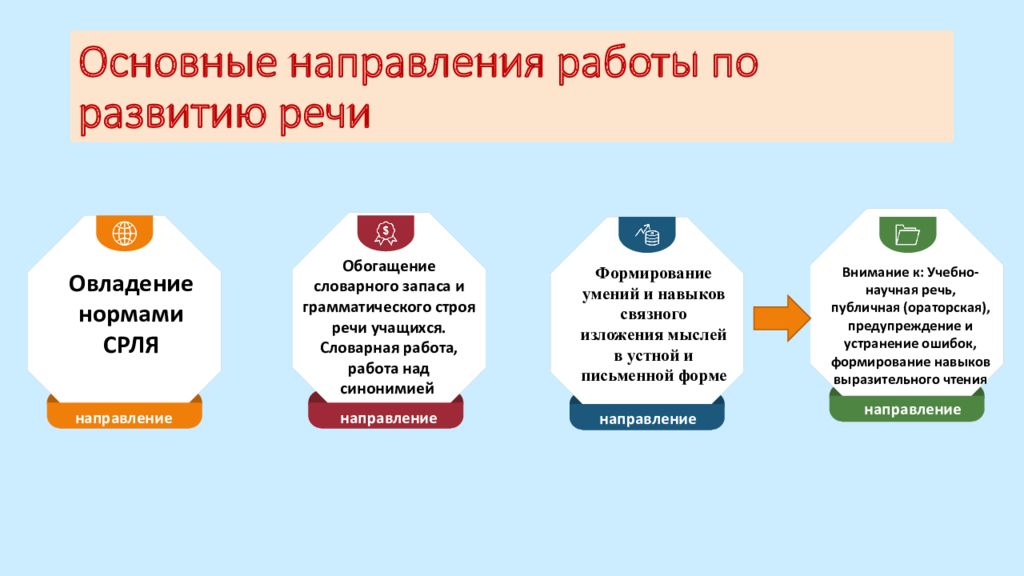 Основные направления работы по развитию речи

Овладение нормами СРЛЯ

направление

Обогащение словарного запаса и грамматического строя речи учащихся. Словарная работа, работа над синонимией

направление

Формирование умений и навыков связного изложения мыслей в устной и письменной форме

направление

Внимание к: Учебно-научная речь, публичная (ораторская), предупреждение и устранение ошибок, формирование навыков выразительного чтения

направление